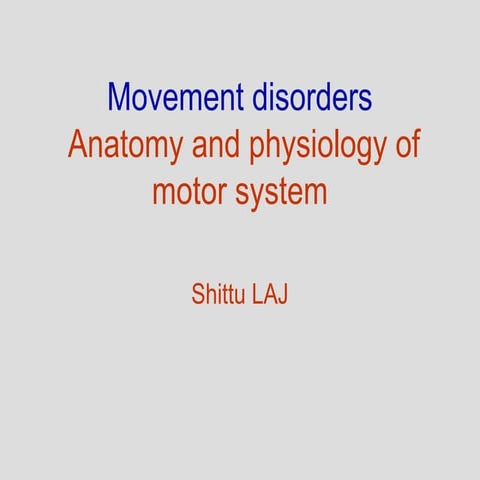 Movement disorders
Anatomy and physiology of motor system

Shittu LAJ